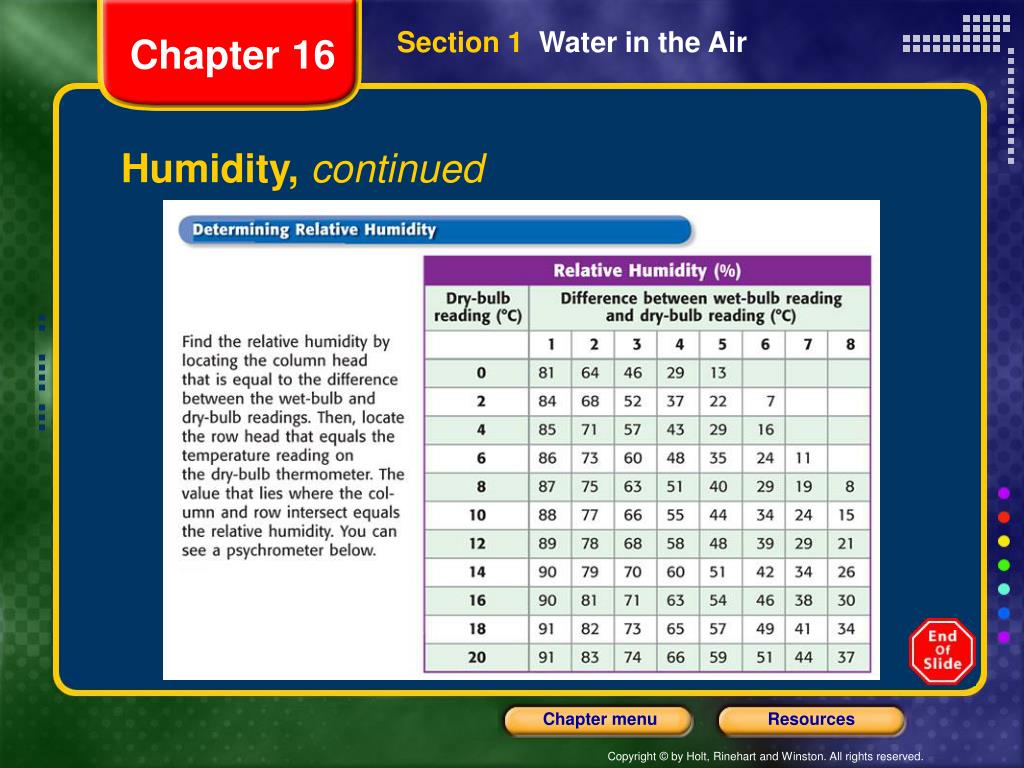 Chapter 16

Section 1 Water in the Air

Humidity, continued

Determining Relative Humidity

Find the relative humidity by locating the column head that is equal to the difference between the wet-bulb and dry-bulb readings. Then, locate the row head that equals the temperature reading on the dry-bulb thermometer. The value that lies where the column and row intersect equals the relative humidity. You can see a psychrometer below.

Relative Humidity (%)

| Dry-bulb reading (°C) | Difference between wet-bulb reading and dry-bulb reading (°C) | | | | | | | |
|---|---|---|---|---|---|---|---|---|
| | 1 | 2 | 3 | 4 | 5 | 6 | 7 | 8 |
| 0 | 81 | 64 | 46 | 29 | 13 | | | |
| 2 | 84 | 68 | 52 | 37 | 22 | 7 | | |
| 4 | 85 | 71 | 57 | 43 | 29 | 16 | | |
| 6 | 86 | 73 | 60 | 48 | 35 | 24 | 11 | |
| 8 | 87 | 75 | 63 | 51 | 40 | 29 | 19 | 8 |
| 10 | 88 | 77 | 66 | 55 | 44 | 34 | 24 | 15 |
| 12 | 89 | 78 | 68 | 58 | 48 | 39 | 29 | 21 |
| 14 | 90 | 79 | 70 | 60 | 51 | 42 | 34 | 26 |
| 16 | 90 | 81 | 71 | 63 | 54 | 46 | 38 | 30 |
| 18 | 91 | 82 | 73 | 65 | 57 | 49 | 41 | 34 |
| 20 | 91 | 83 | 74 | 66 | 59 | 51 | 44 | 37 |

End Of Slide

Chapter menu

Resources

Copyright © by Holt, Rinehart and Winston. All rights reserved.